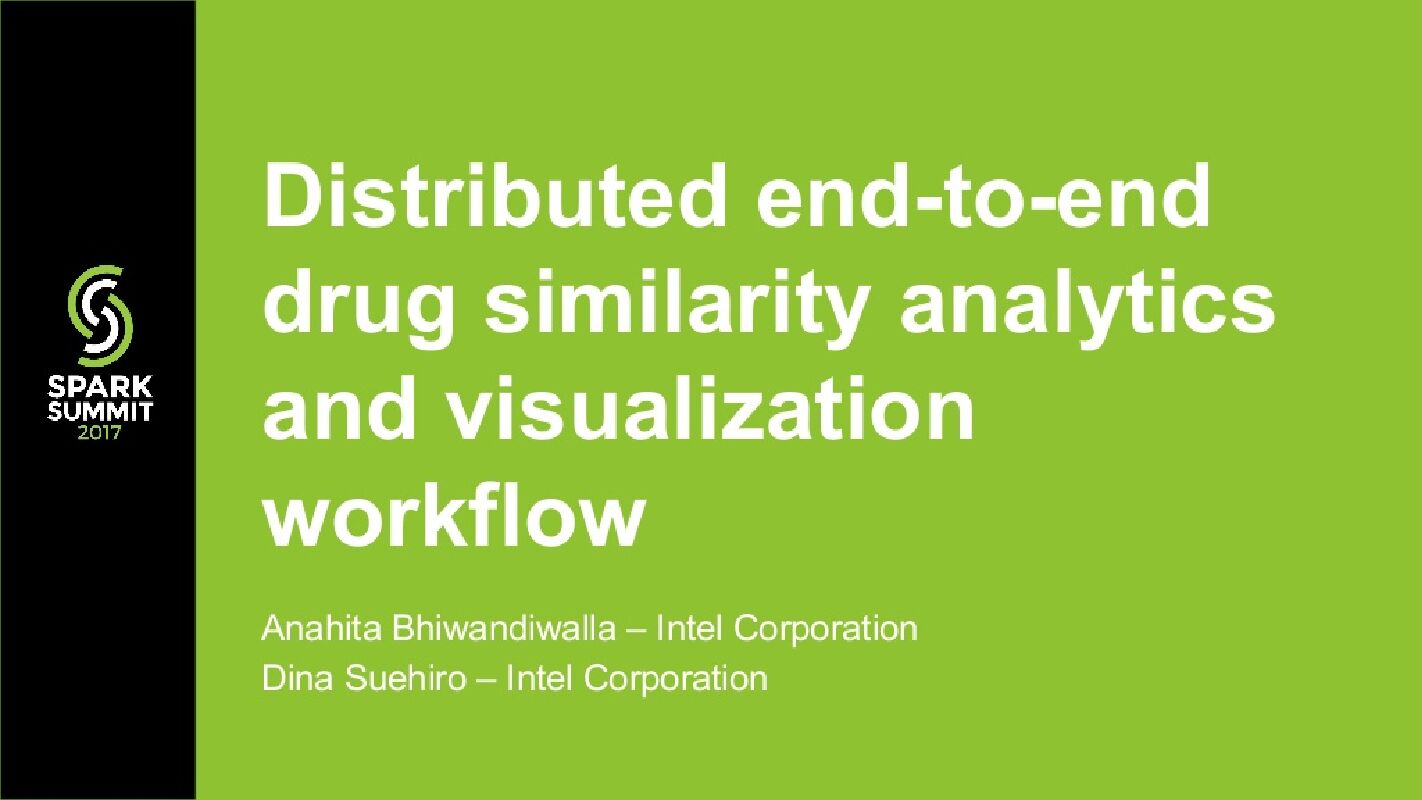 SPARK SUMMIT 2017

Distributed end-to-end drug similarity analytics and visualization workflow

Anahita Bhiwandiwalla – Intel Corporation
Dina Suehiro – Intel Corporation